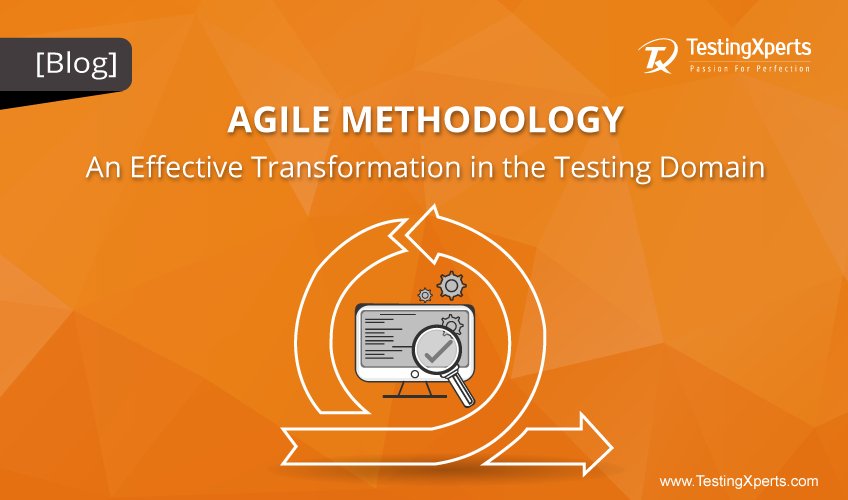 [Blog]

TestingXperts
Passion For Perfection

AGILE METHODOLOGY
An Effective Transformation in the Testing Domain

www.TestingXperts.com